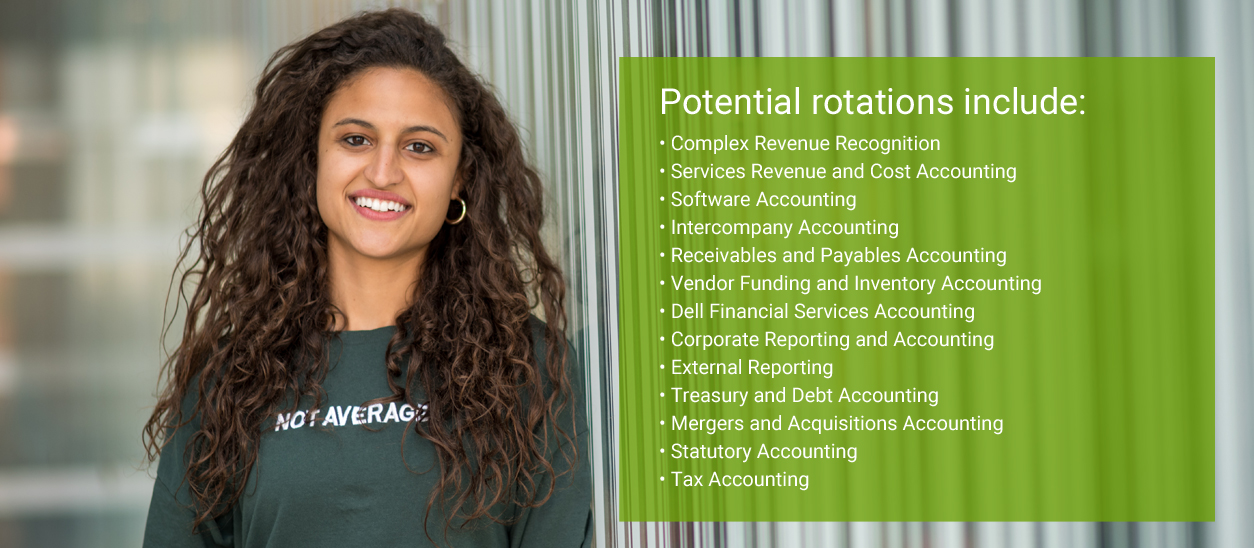 NOT AVERAGE

Potential rotations include:
• Complex Revenue Recognition
• Services Revenue and Cost Accounting
• Software Accounting
• Intercompany Accounting
• Receivables and Payables Accounting
• Vendor Funding and Inventory Accounting
• Dell Financial Services Accounting
• Corporate Reporting and Accounting
• External Reporting
• Treasury and Debt Accounting
• Mergers and Acquisitions Accounting
• Statutory Accounting
• Tax Accounting